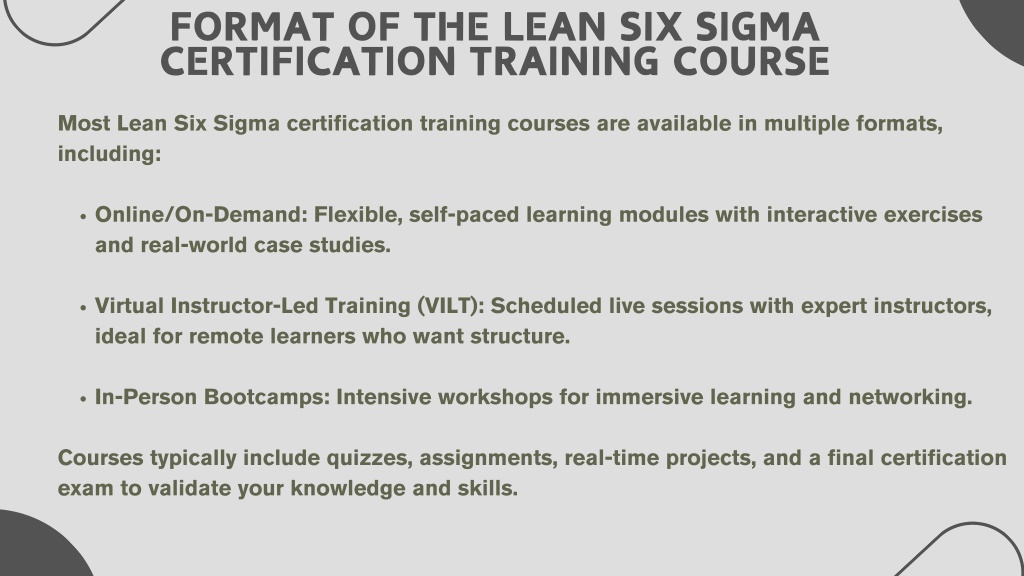 FORMAT OF THE LEAN SIX SIGMA CERTIFICATION TRAINING COURSE

Most Lean Six Sigma certification training courses are available in multiple formats, including:

• Online/On-Demand: Flexible, self-paced learning modules with interactive exercises and real-world case studies.

• Virtual Instructor-Led Training (VILT): Scheduled live sessions with expert instructors, ideal for remote learners who want structure.

• In-Person Bootcamps: Intensive workshops for immersive learning and networking.

Courses typically include quizzes, assignments, real-time projects, and a final certification exam to validate your knowledge and skills.